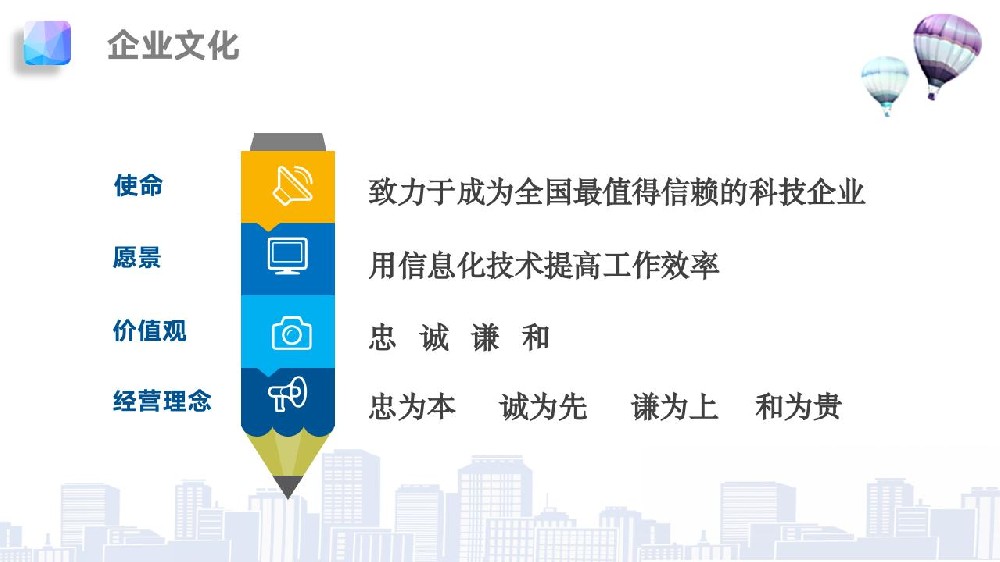 企业文化

使命

致力于成为全国最值得信赖的科技企业

愿景

用信息化技术提高工作效率

价值观

忠 诚 谦 和

经营理念

忠为本 诚为先 谦为上 和为贵